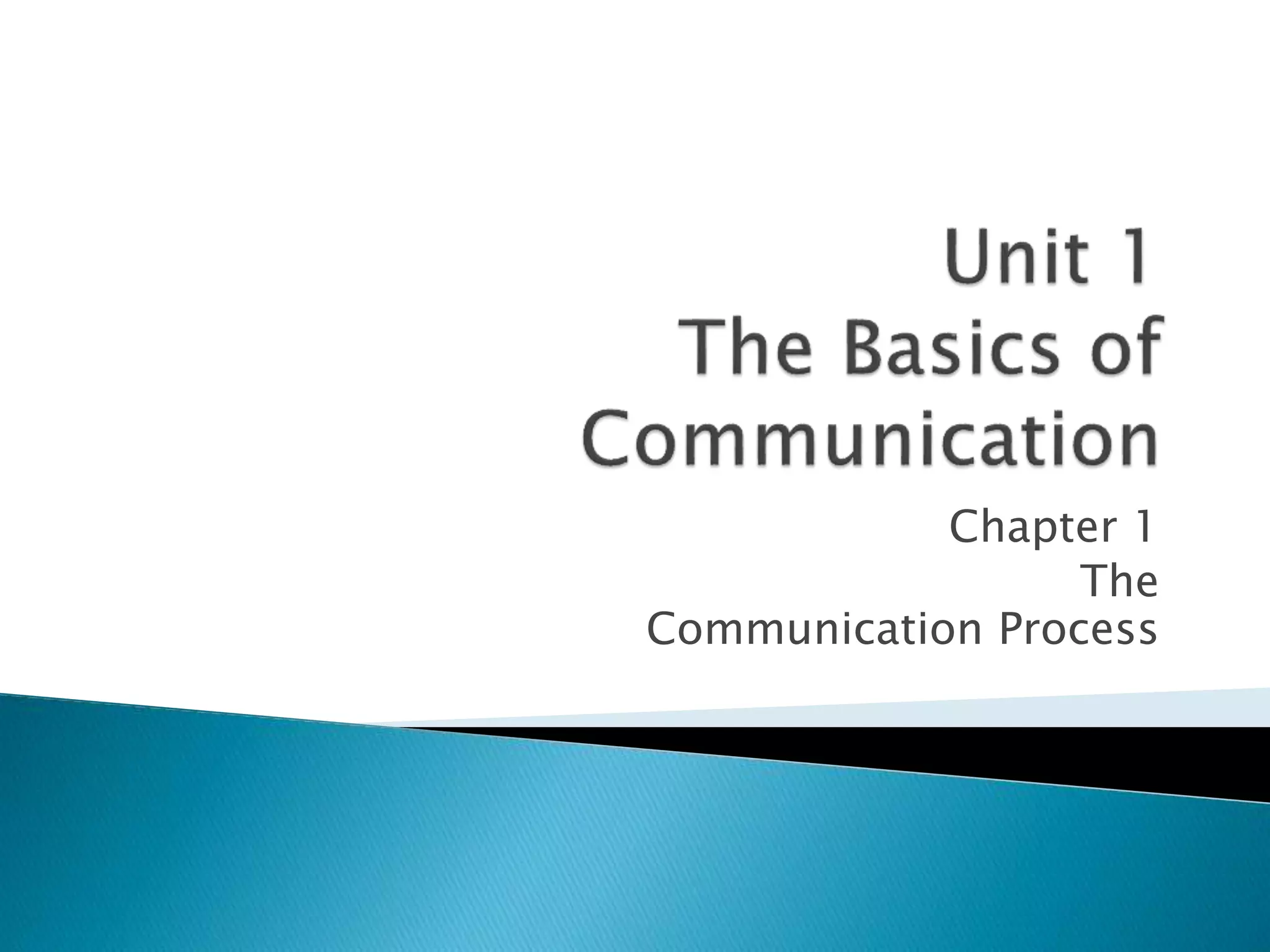 Unit 1
The Basics of Communication

Chapter 1
The Communication Process